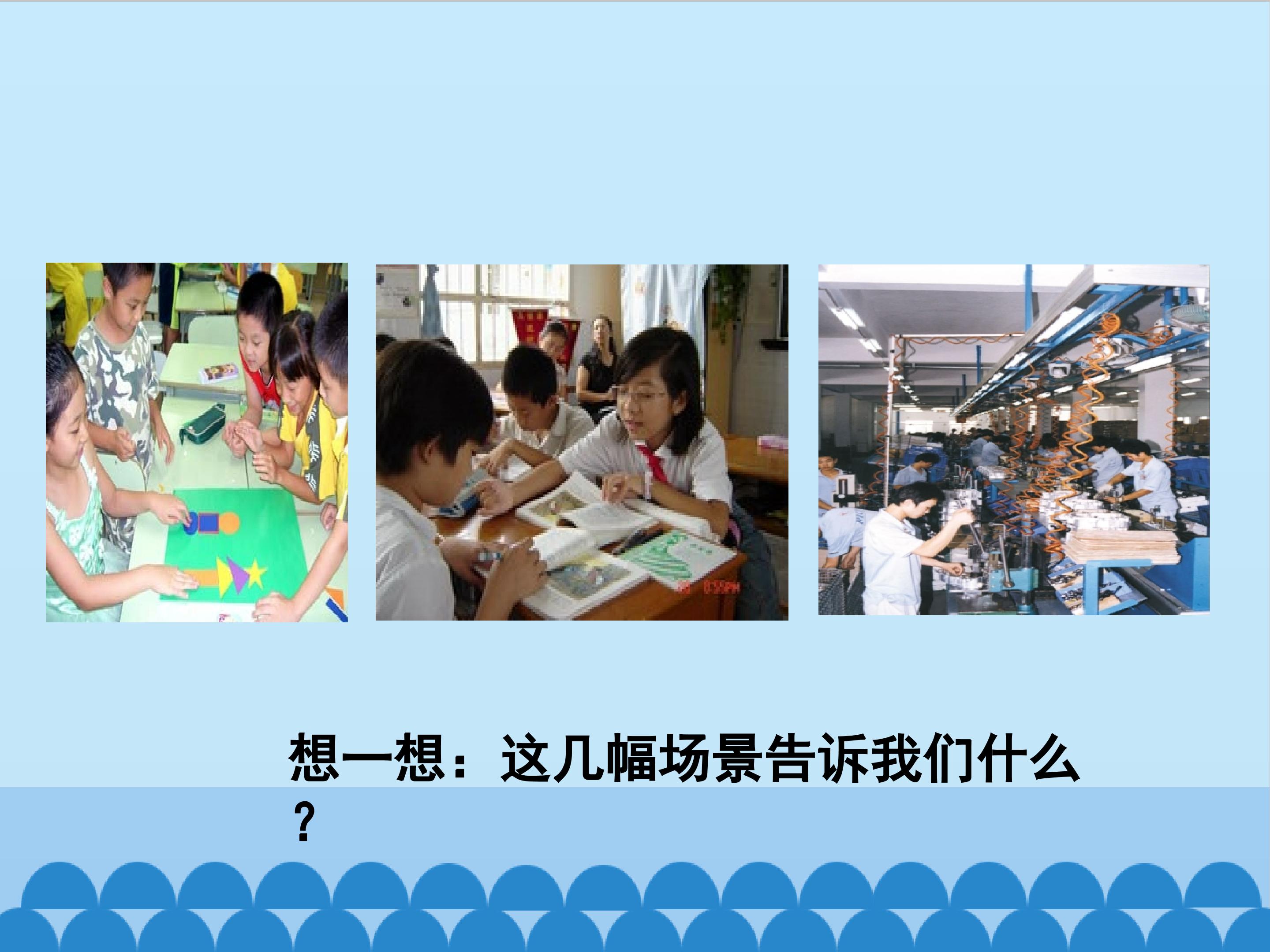 想一想：这几幅场景告诉我们什么？